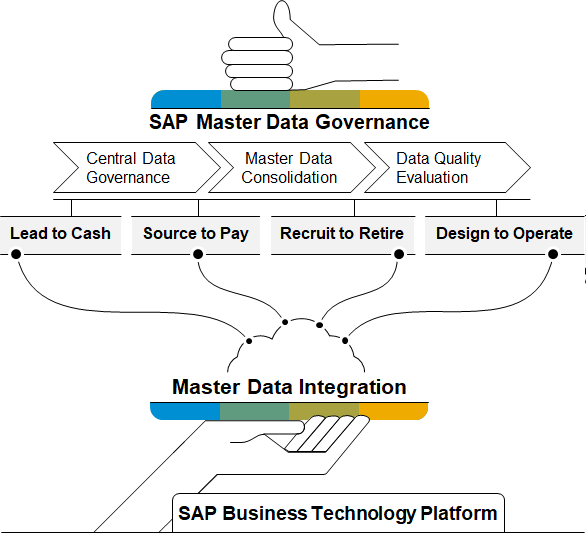 SAP Master Data Governance

Central Data Governance

Master Data Consolidation

Data Quality Evaluation

Lead to Cash

Source to Pay

Recruit to Retire

Design to Operate

Master Data Integration

SAP Business Technology Platform